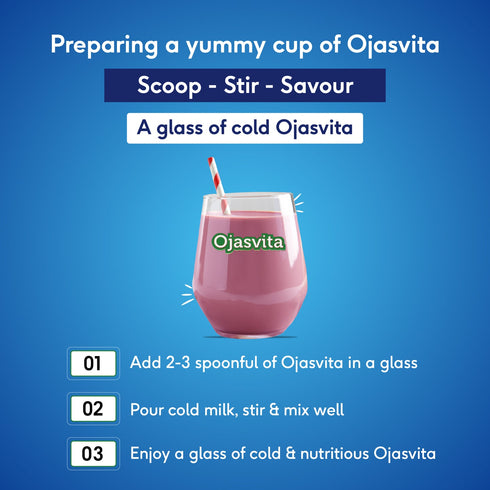 Preparing a yummy cup of Ojasvita

Scoop - Stir - Savour

A glass of cold Ojasvita

Ojasvita

01 Add 2-3 spoonful of Ojasvita in a glass

02 Pour cold milk, stir & mix well

03 Enjoy a glass of cold & nutritious Ojasvita